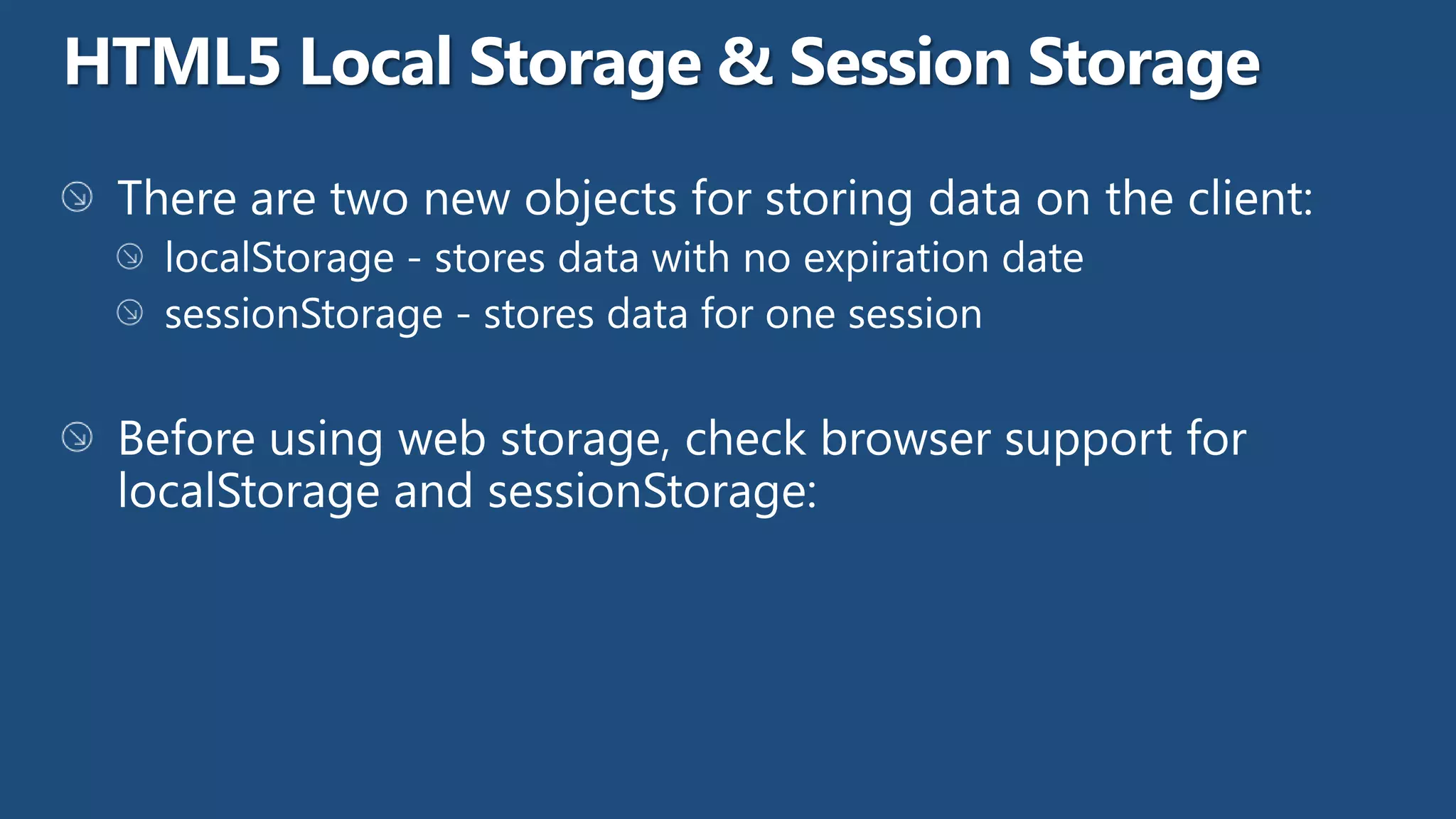 HTML5 Local Storage & Session Storage

There are two new objects for storing data on the client:

localStorage - stores data with no expiration date

sessionStorage - stores data for one session

Before using web storage, check browser support for localStorage and sessionStorage: